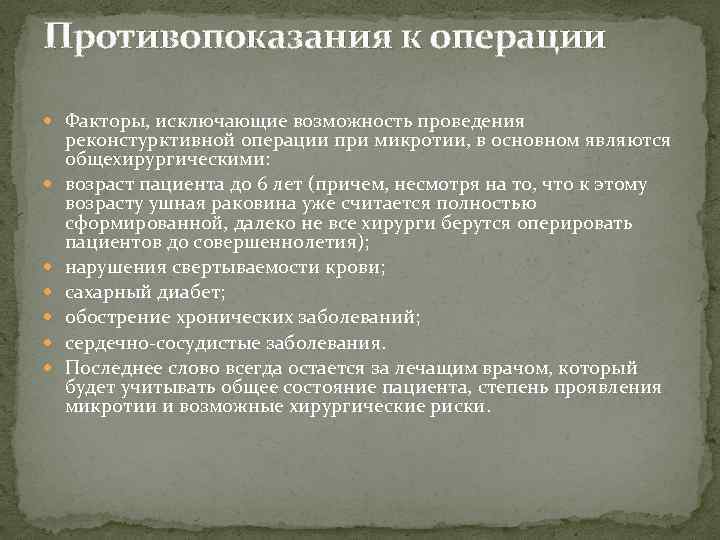 Противопоказания к операции

Факторы, исключающие возможность проведения реконстурктивной операции при микротии, в основном являются общехирургическими:

возраст пациента до 6 лет (причем, несмотря на то, что к этому возрасту ушная раковина уже считается полностью сформированной, далеко не все хирурги берутся оперировать пациентов до совершеннолетия);

нарушения свертываемости крови;

сахарный диабет;

обострение хронических заболеваний;

сердечно-сосудистые заболевания.

Последнее слово всегда остается за лечащим врачом, который будет учитывать общее состояние пациента, степень проявления микротии и возможные хирургические риски.